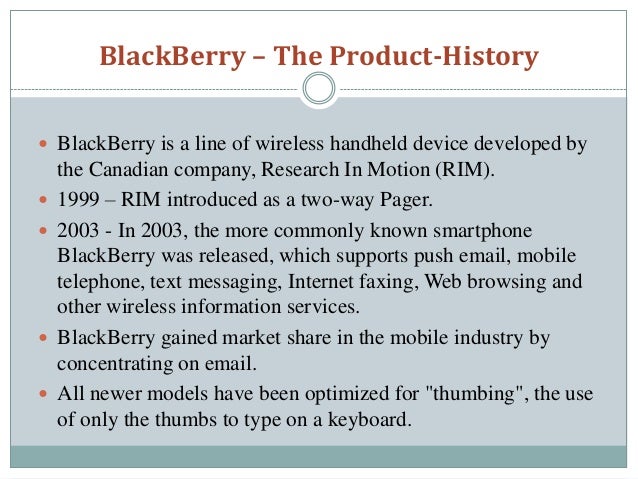 BlackBerry – The Product-History

- BlackBerry is a line of wireless handheld device developed by the Canadian company, Research In Motion (RIM).
- 1999 – RIM introduced as a two-way Pager.
- 2003 - In 2003, the more commonly known smartphone BlackBerry was released, which supports push email, mobile telephone, text messaging, Internet faxing, Web browsing and other wireless information services.
- BlackBerry gained market share in the mobile industry by concentrating on email.
- All newer models have been optimized for "thumbing", the use of only the thumbs to type on a keyboard.